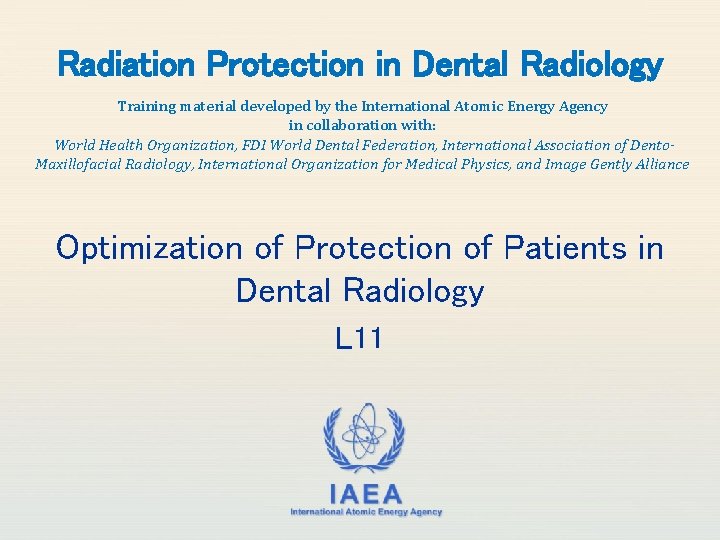 Radiation Protection in Dental Radiology

Training material developed by the International Atomic Energy Agency in collaboration with:
World Health Organization, FDI World Dental Federation, International Association of Dento-Maxillofacial Radiology, International Organization for Medical Physics, and Image Gently Alliance

Optimization of Protection of Patients in Dental Radiology

L11

IAEA
International Atomic Energy Agency